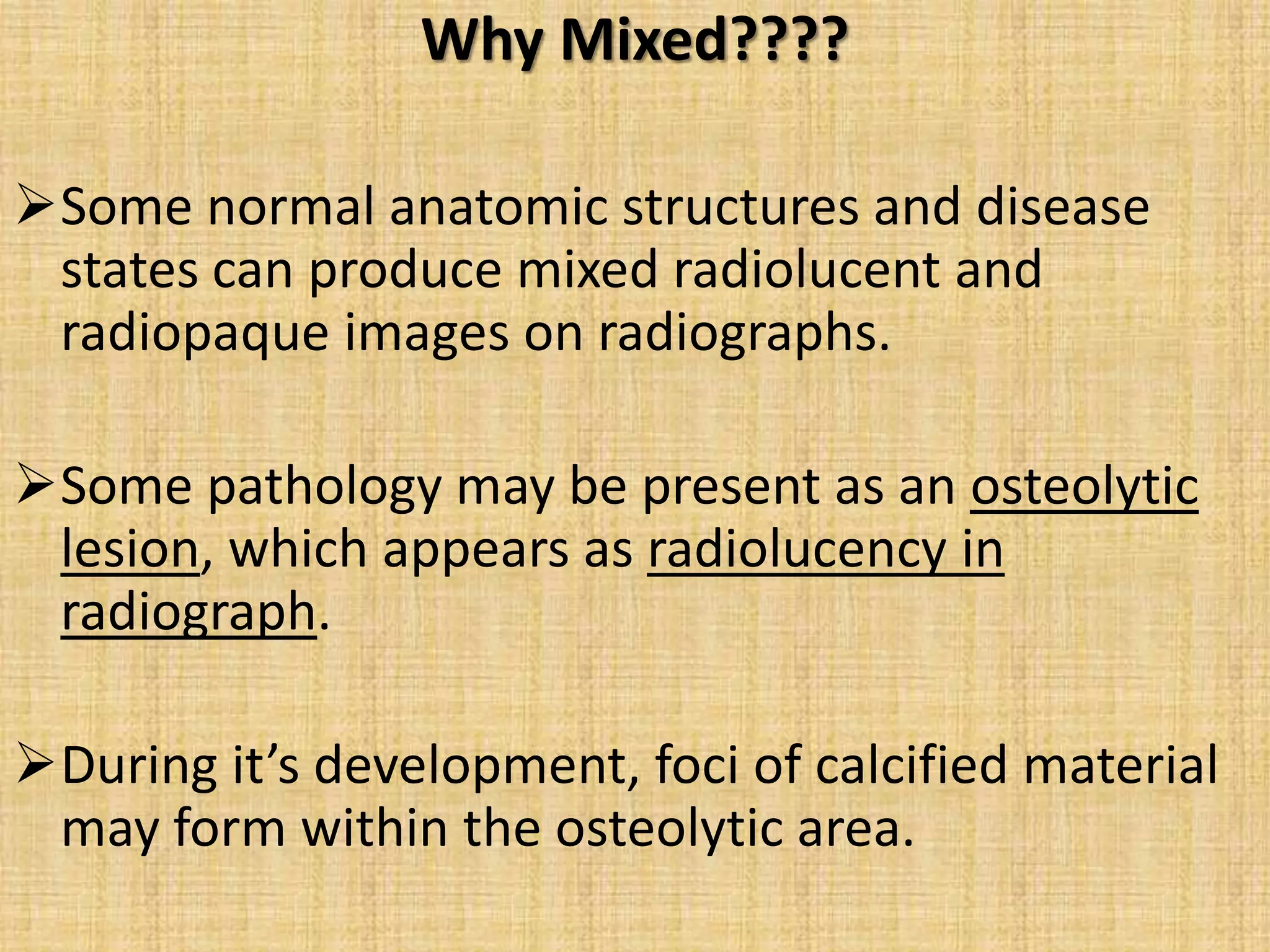 Why Mixed????

➢ Some normal anatomic structures and disease states can produce mixed radiolucent and radiopaque images on radiographs.

➢ Some pathology may be present as an osteolytic lesion, which appears as radiolucency in radiograph.

➢ During it’s development, foci of calcified material may form within the osteolytic area.